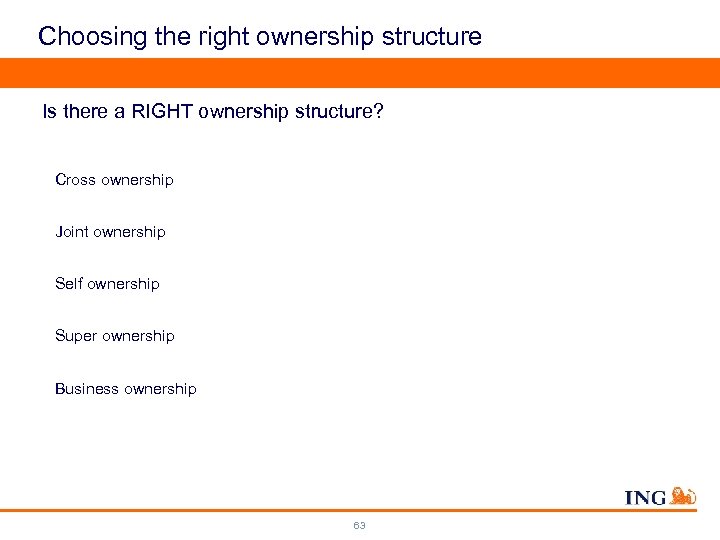 Choosing the right ownership structure

Is there a RIGHT ownership structure?

Cross ownership

Joint ownership

Self ownership

Super ownership

Business ownership

ING

63